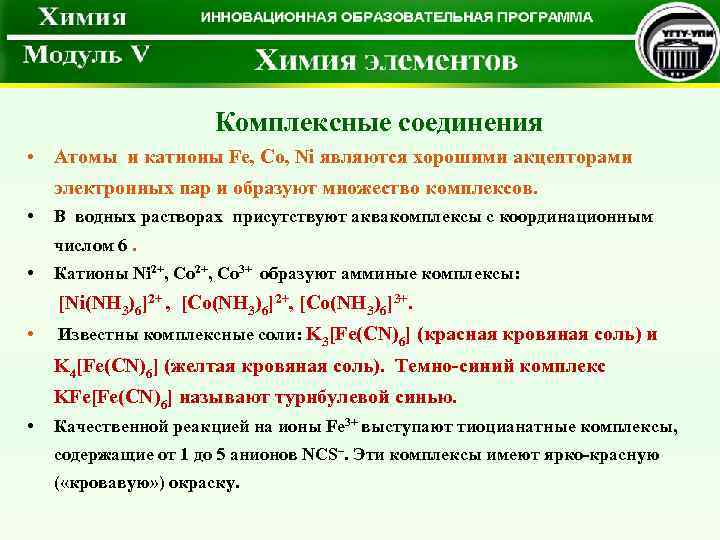 Химия
ИННОВАЦИОННАЯ ОБРАЗОВАТЕЛЬНАЯ ПРОГРАММА
УГТУ-УПИ
Модуль V
Химия элементов

Комплексные соединения

• Атомы и катионы Fe, Co, Ni являются хорошими акцепторами электронных пар и образуют множество комплексов.

• В водных растворах присутствуют аквакомплексы с координационным числом 6 .

• Катионы $Ni^{2+}$, $Co^{2+}$, $Co^{3+}$ образуют амминые комплексы: $[Ni(NH_3)_6]^{2+}$, $[Co(NH_3)_6]^{2+}$, $[Co(NH_3)_6]^{3+}$.

• Известны комплексные соли: $K_3[Fe(CN)_6]$ (красная кровяная соль) и $K_4[Fe(CN)_6]$ (желтая кровяная соль). Темно-синий комплекс $KFe[Fe(CN)_6]$ называют турнбулевой синью.

• Качественной реакцией на ионы $Fe^{3+}$ выступают тиоцианатные комплексы, содержащие от 1 до 5 анионов $NCS^-$. Эти комплексы имеют ярко-красную («кровавую») окраску.